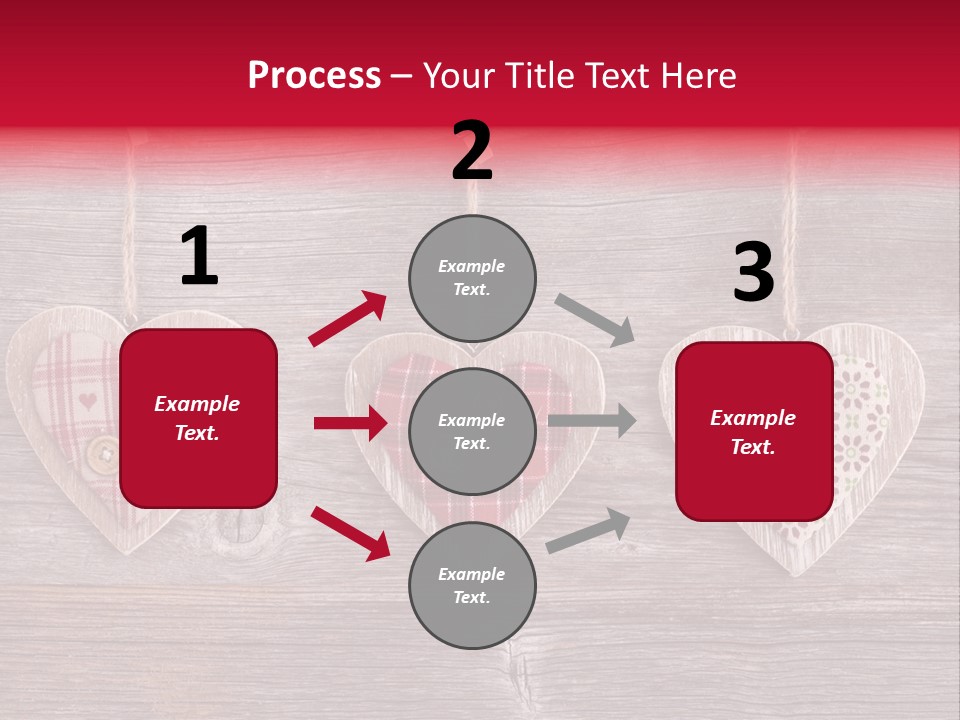 Process – Your Title Text Here

1

Example Text.

2

Example Text.

Example Text.

Example Text.

3

Example Text.